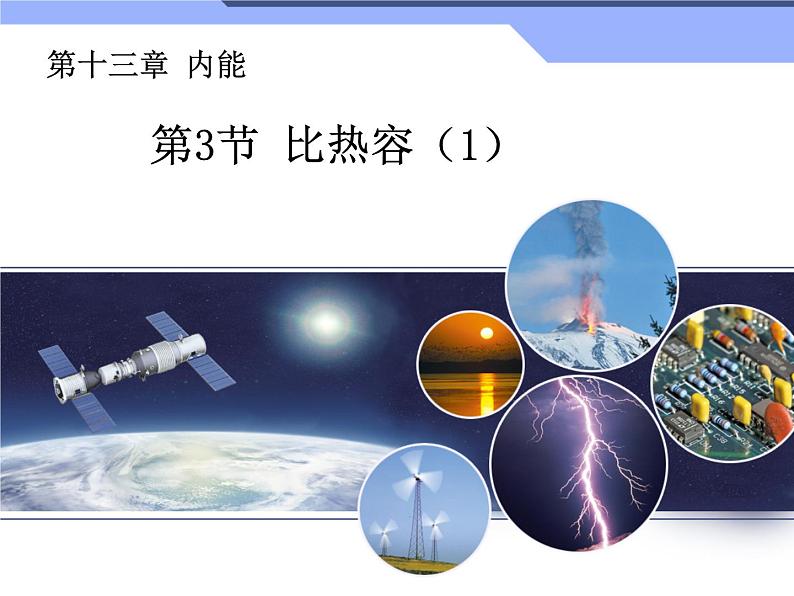 第十三章 内能

第3节 比热容（1）